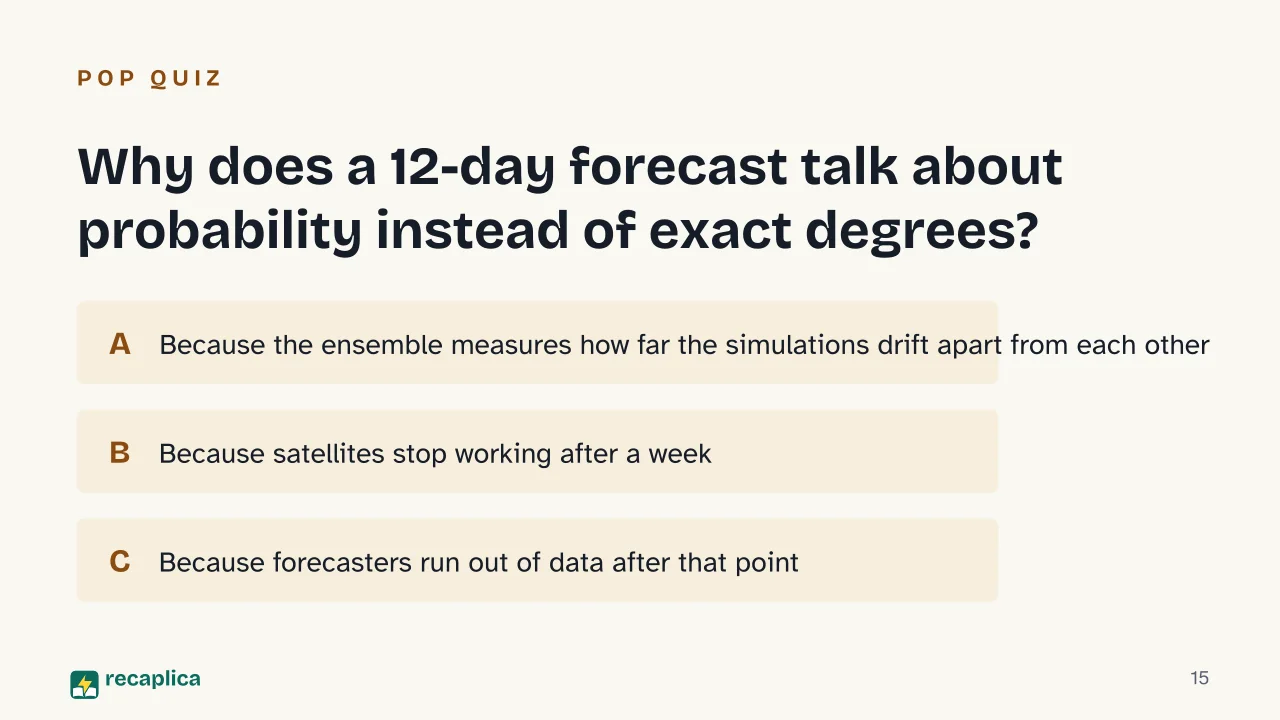 POP QUIZ

Why does a 12-day forecast talk about probability instead of exact degrees?

A Because the ensemble measures how far the simulations drift apart from each other

B Because satellites stop working after a week

C Because forecasters run out of data after that point

recaplica

15